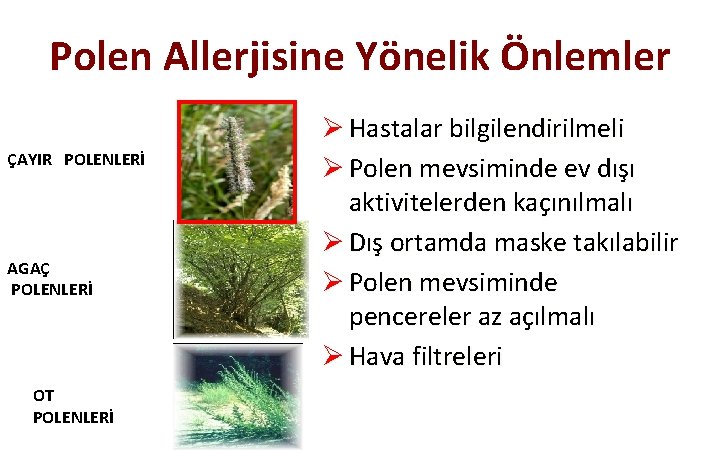 Polen Allerjisine Yönelik Önlemler

ÇAYIR POLENLERİ

AGAÇ POLENLERİ

OT POLENLERİ

➢ Hastalar bilgilendirilmeli
➢ Polen mevsiminde ev dışı aktivitelerden kaçınılmalı
➢ Dış ortamda maske takılabilir
➢ Polen mevsiminde pencereler az açılmalı
➢ Hava filtreleri